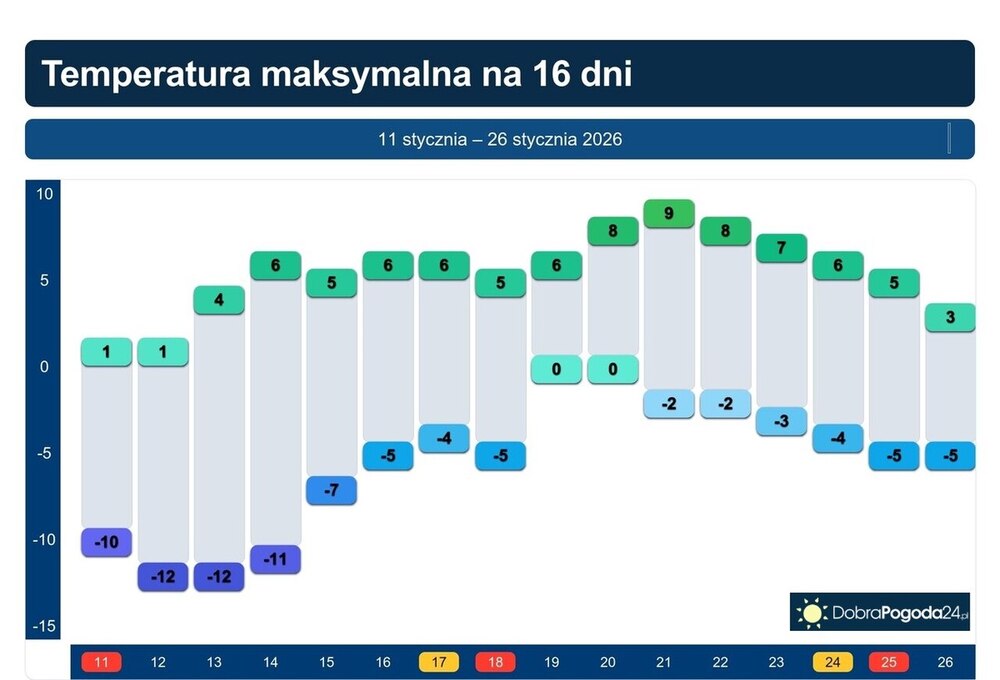 Temperatura maksymalna na 16 dni

11 stycznia – 26 stycznia 2026

10
5
0
-5
-10
-15

1 1 4 6 5 6 6 5 6 8 9 8 7 6 5 3

-10 -12 -12 -11 -7 -5 -4 -5 0 0 -2 -2 -3 -4 -5 -5

DobraPogoda24.pl

11 12 13 14 15 16 17 18 19 20 21 22 23 24 25 26